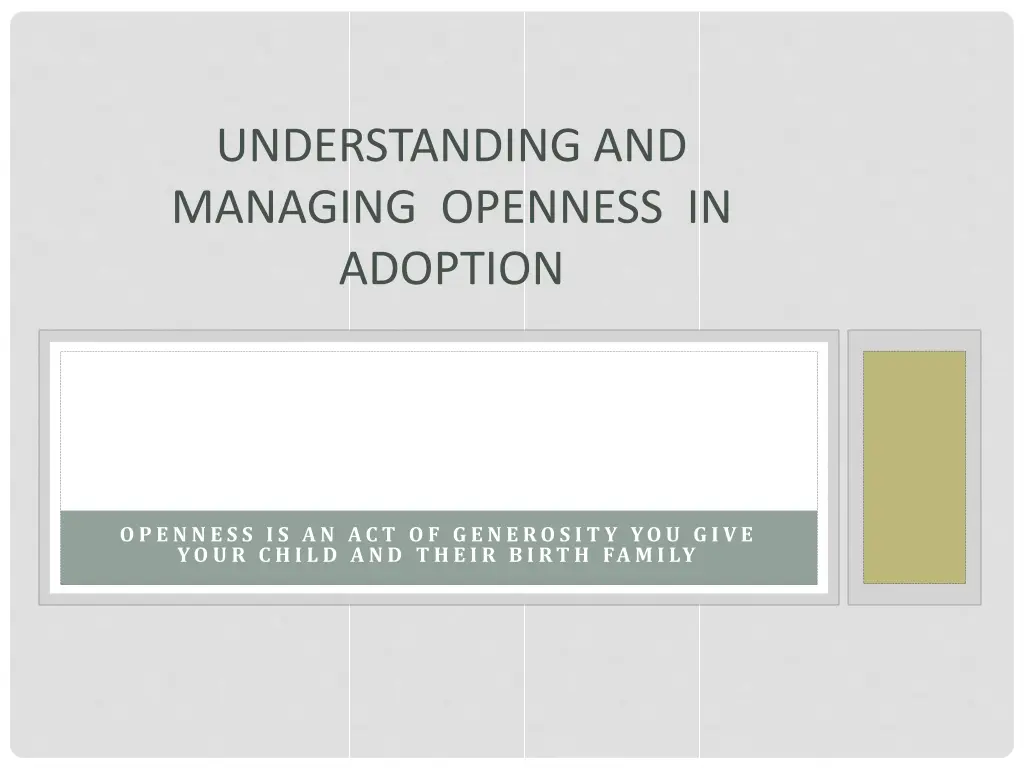 UNDERSTANDING AND MANAGING OPENNESS IN ADOPTION

OPENNESS IS AN ACT OF GENEROSITY YOU GIVE YOUR CHILD AND THEIR BIRTH FAMILY